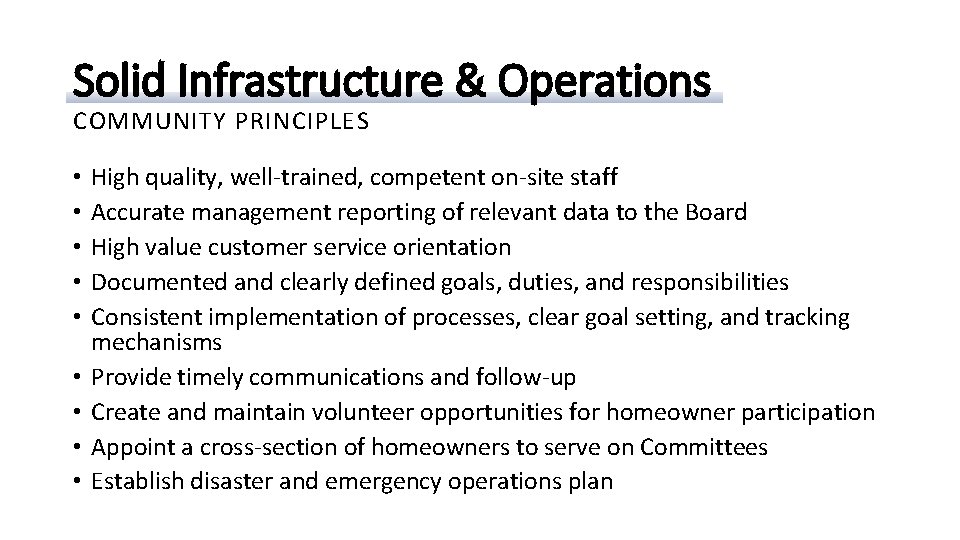 Solid Infrastructure & Operations
COMMUNITY PRINCIPLES

• High quality, well-trained, competent on-site staff
• Accurate management reporting of relevant data to the Board
• High value customer service orientation
• Documented and clearly defined goals, duties, and responsibilities
• Consistent implementation of processes, clear goal setting, and tracking mechanisms
• Provide timely communications and follow-up
• Create and maintain volunteer opportunities for homeowner participation
• Appoint a cross-section of homeowners to serve on Committees
• Establish disaster and emergency operations plan